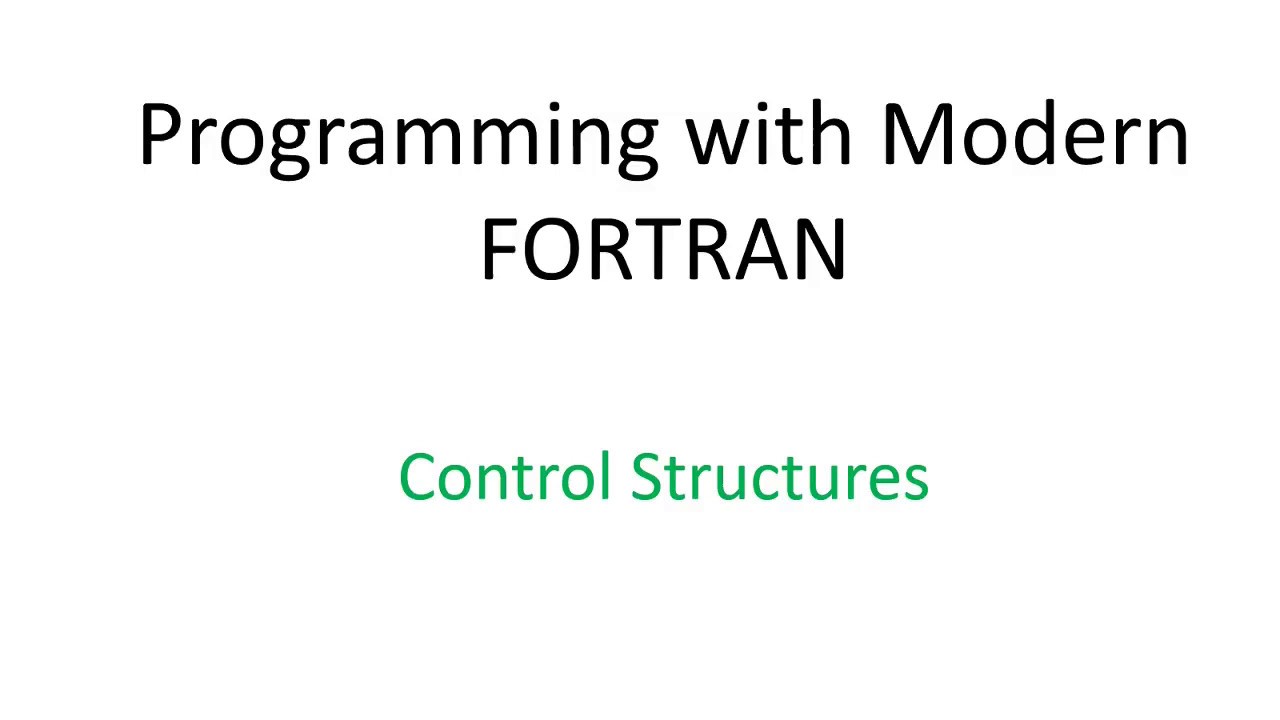 Programming with Modern FORTRAN

Control Structures